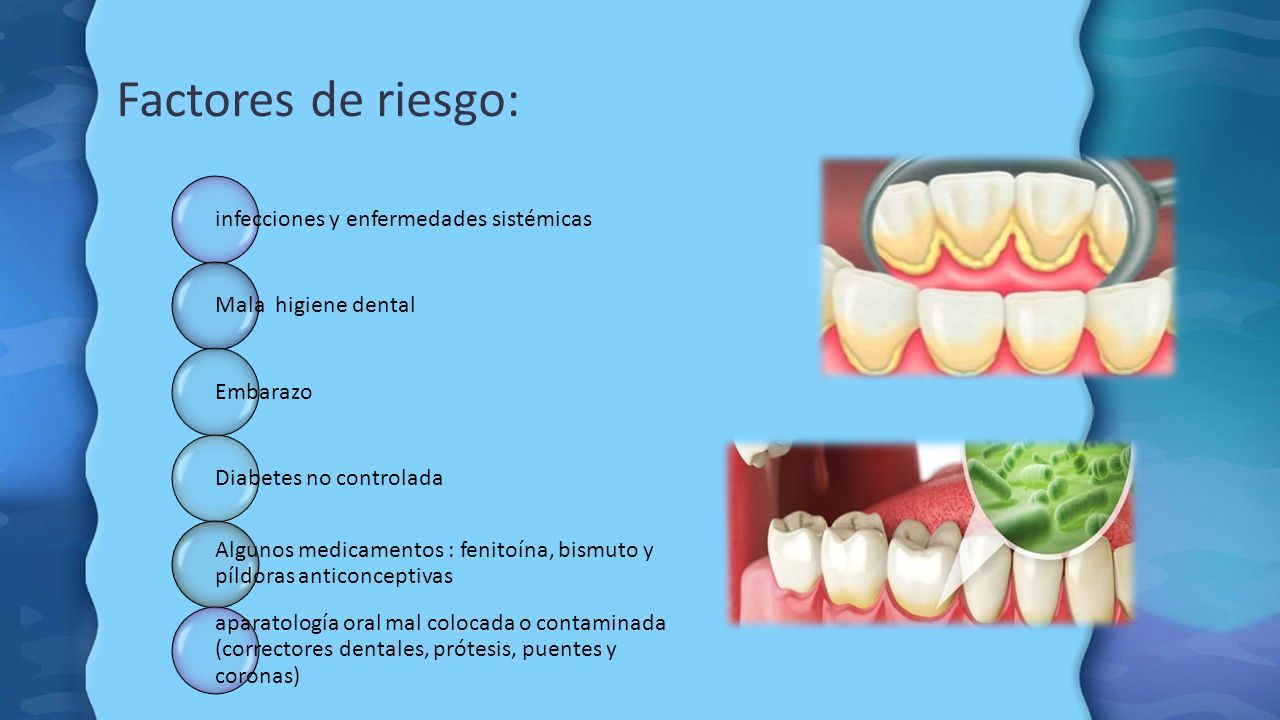 Factores de riesgo:

infecciones y enfermedades sistémicas

Mala higiene dental

Embarazo

Diabetes no controlada

Algunos medicamentos : fenitoína, bismuto y píldoras anticonceptivas

aparatología oral mal colocada o contaminada (correctores dentales, prótesis, puentes y coronas)